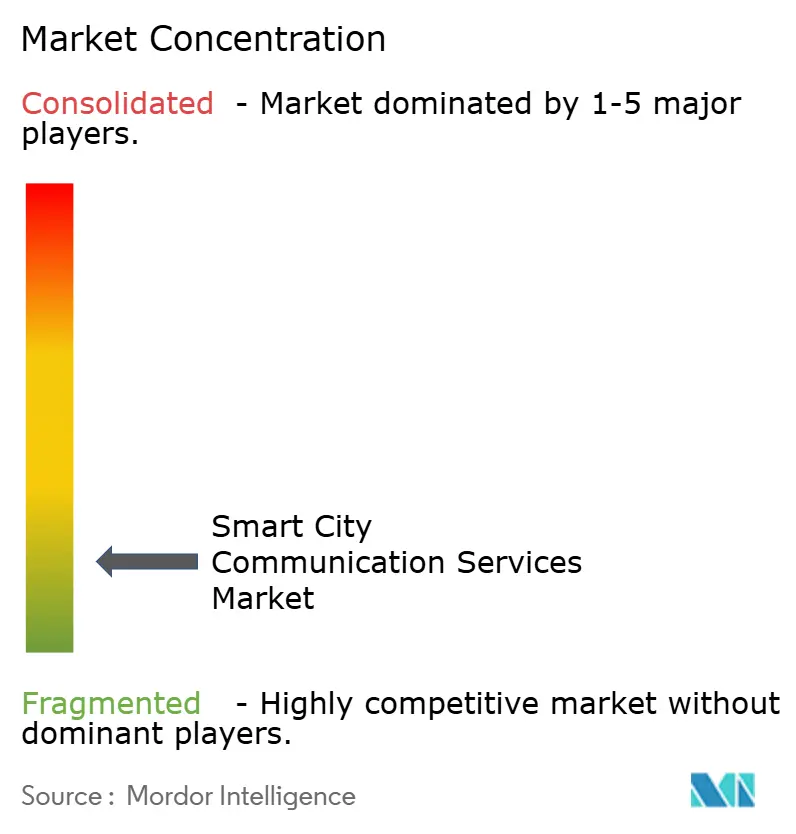 Market Concentration

Consolidated - Market dominated by 1-5 major players.

Smart City Communication Services Market

Fragmented - Highly competitive market without dominant players.

Source : Mordor Intelligence